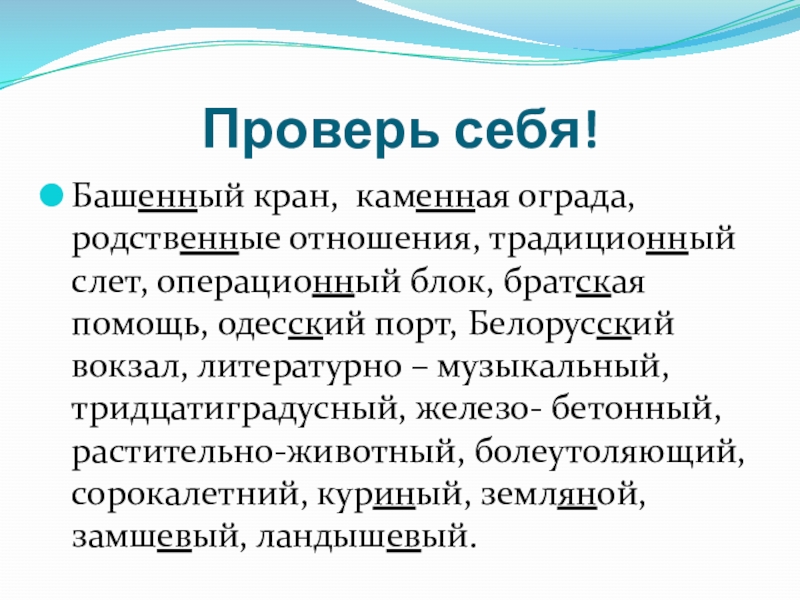 Проверь себя!

Башенный кран, каменная ограда, родственные отношения, традиционный слет, операционный блок, братская помощь, одесский порт, Белорусский вокзал, литературно – музыкальный, тридцатиградусный, железо- бетонный, растительно-животный, болеутоляющий, сорокалетний, куриный, земляной, замшевый, ландышевый.